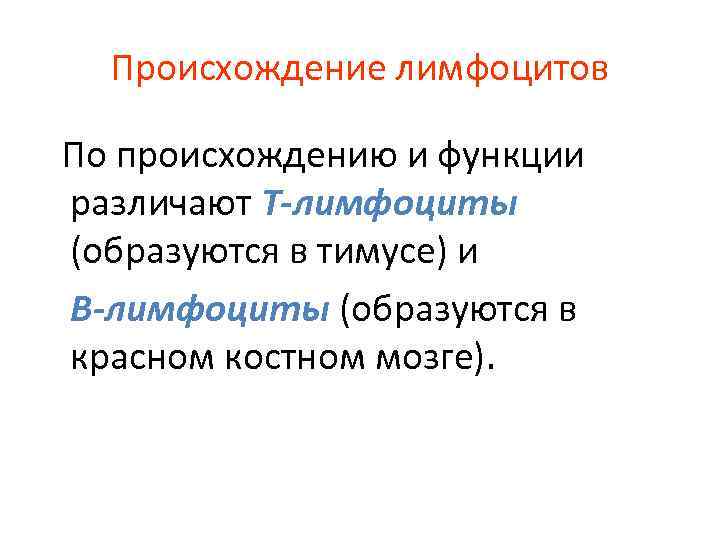 Происхождение лимфоцитов

По происхождению и функции различают Т-лимфоциты (образуются в тимусе) и

В-лимфоциты (образуются в красном костном мозге).